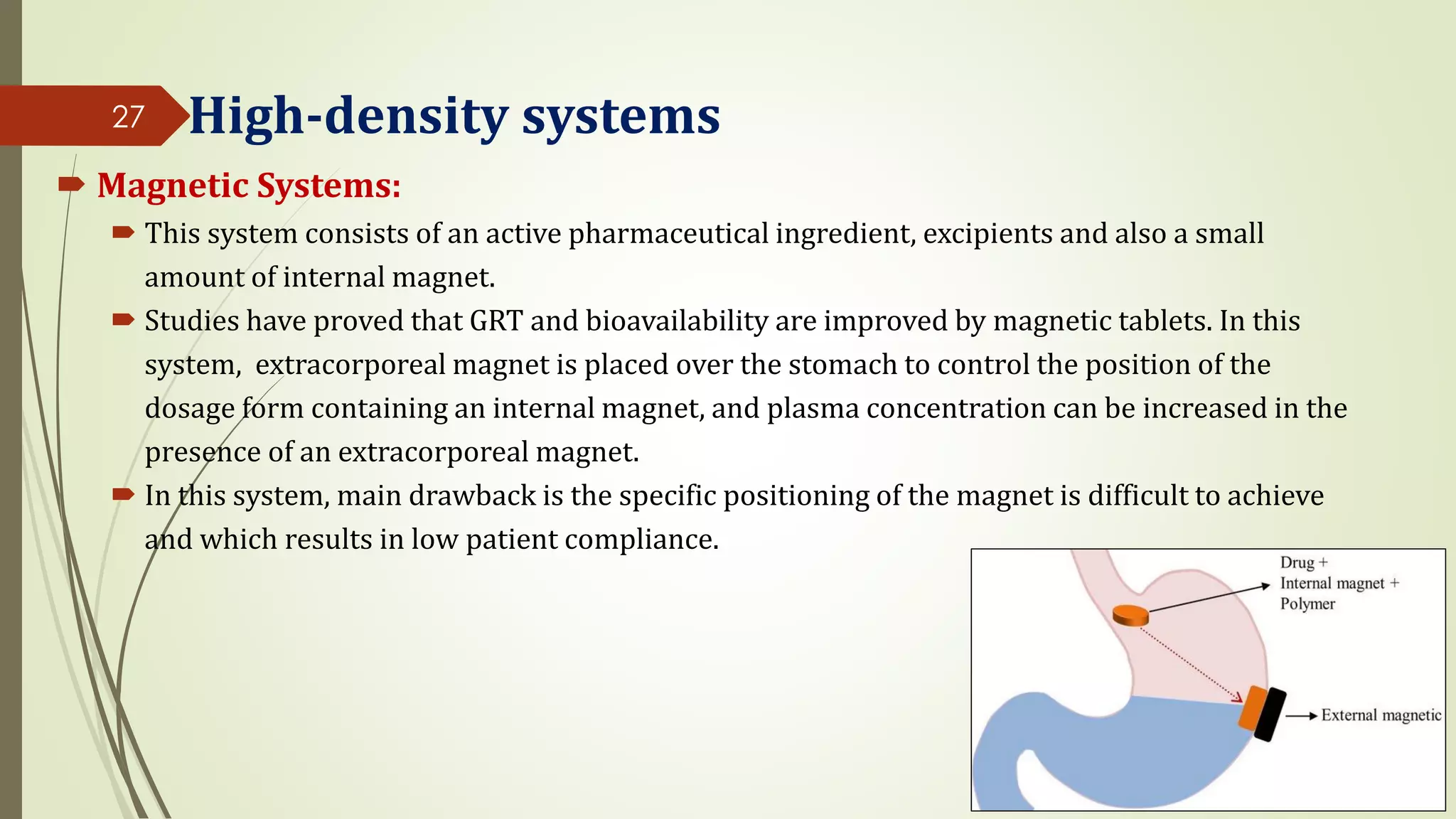 27

High-density systems

Magnetic Systems:

This system consists of an active pharmaceutical ingredient, excipients and also a small amount of internal magnet.

Studies have proved that GRT and bioavailability are improved by magnetic tablets. In this system, extracorporeal magnet is placed over the stomach to control the position of the dosage form containing an internal magnet, and plasma concentration can be increased in the presence of an extracorporeal magnet.

In this system, main drawback is the specific positioning of the magnet is difficult to achieve and which results in low patient compliance.

Drug + Internal magnet + Polymer

External magnetic